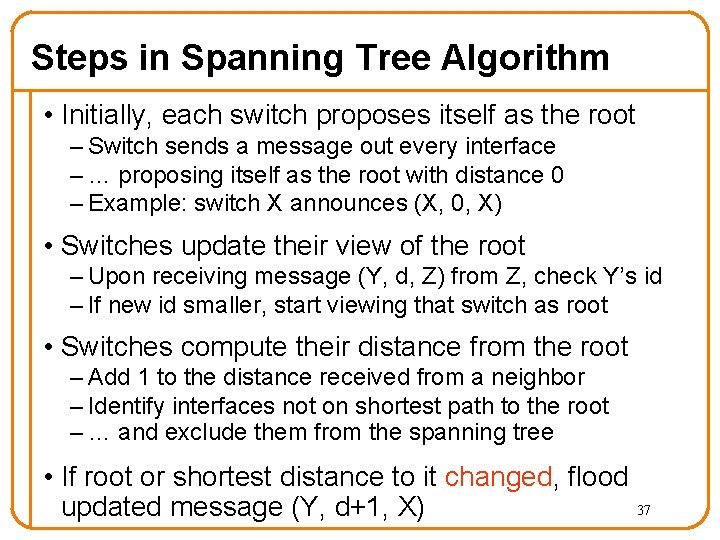 Steps in Spanning Tree Algorithm

• Initially, each switch proposes itself as the root
– Switch sends a message out every interface
– … proposing itself as the root with distance 0
– Example: switch X announces (X, 0, X)

• Switches update their view of the root
– Upon receiving message (Y, d, Z) from Z, check Y's id
– If new id smaller, start viewing that switch as root

• Switches compute their distance from the root
– Add 1 to the distance received from a neighbor
– Identify interfaces not on shortest path to the root
– … and exclude them from the spanning tree

• If root or shortest distance to it changed, flood updated message (Y, d+1, X)

37